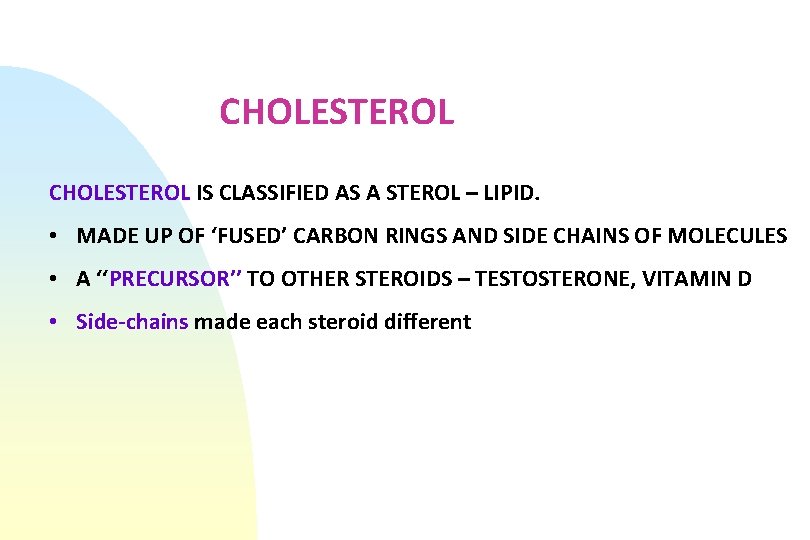 CHOLESTEROL

CHOLESTEROL IS CLASSIFIED AS A STEROL – LIPID.

• MADE UP OF ‘FUSED’ CARBON RINGS AND SIDE CHAINS OF MOLECULES

• A ‘‘PRECURSOR’’ TO OTHER STEROIDS – TESTOSTERONE, VITAMIN D

• Side-chains made each steroid different